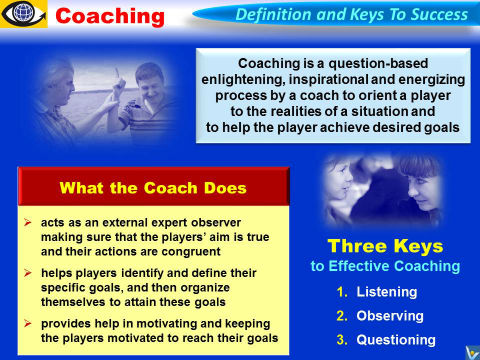 Coaching

Definition and Keys To Success

Coaching is a question-based enlightening, inspirational and energizing process by a coach to orient a player to the realities of a situation and to help the player achieve desired goals

What the Coach Does

➢ acts as an external expert observer making sure that the players' aim is true and their actions are congruent

➢ helps players identify and define their specific goals, and then organize themselves to attain these goals

➢ provides help in motivating and keeping the players motivated to reach their goals

Three Keys
to Effective Coaching

1. Listening
2. Observing
3. Questioning